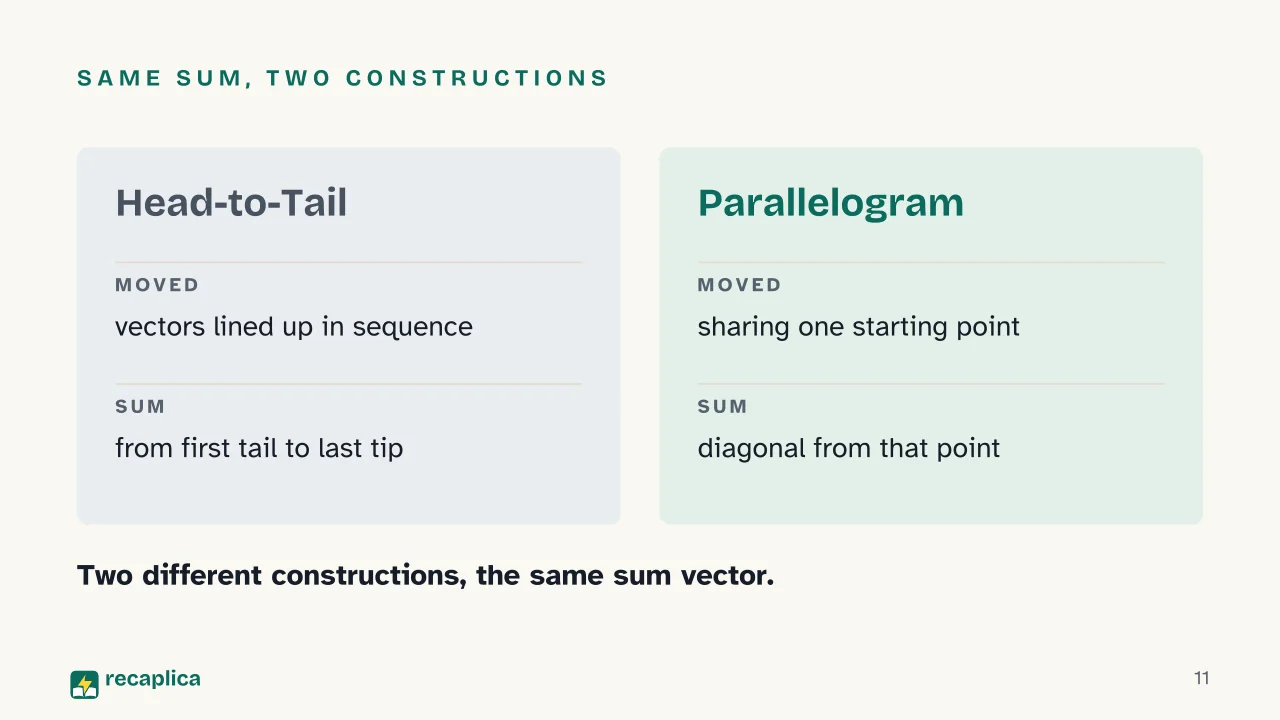 SAME SUM, TWO CONSTRUCTIONS

Head-to-Tail

MOVED

vectors lined up in sequence

SUM

from first tail to last tip

Parallelogram

MOVED

sharing one starting point

SUM

diagonal from that point

Two different constructions, the same sum vector.

recaplica

11